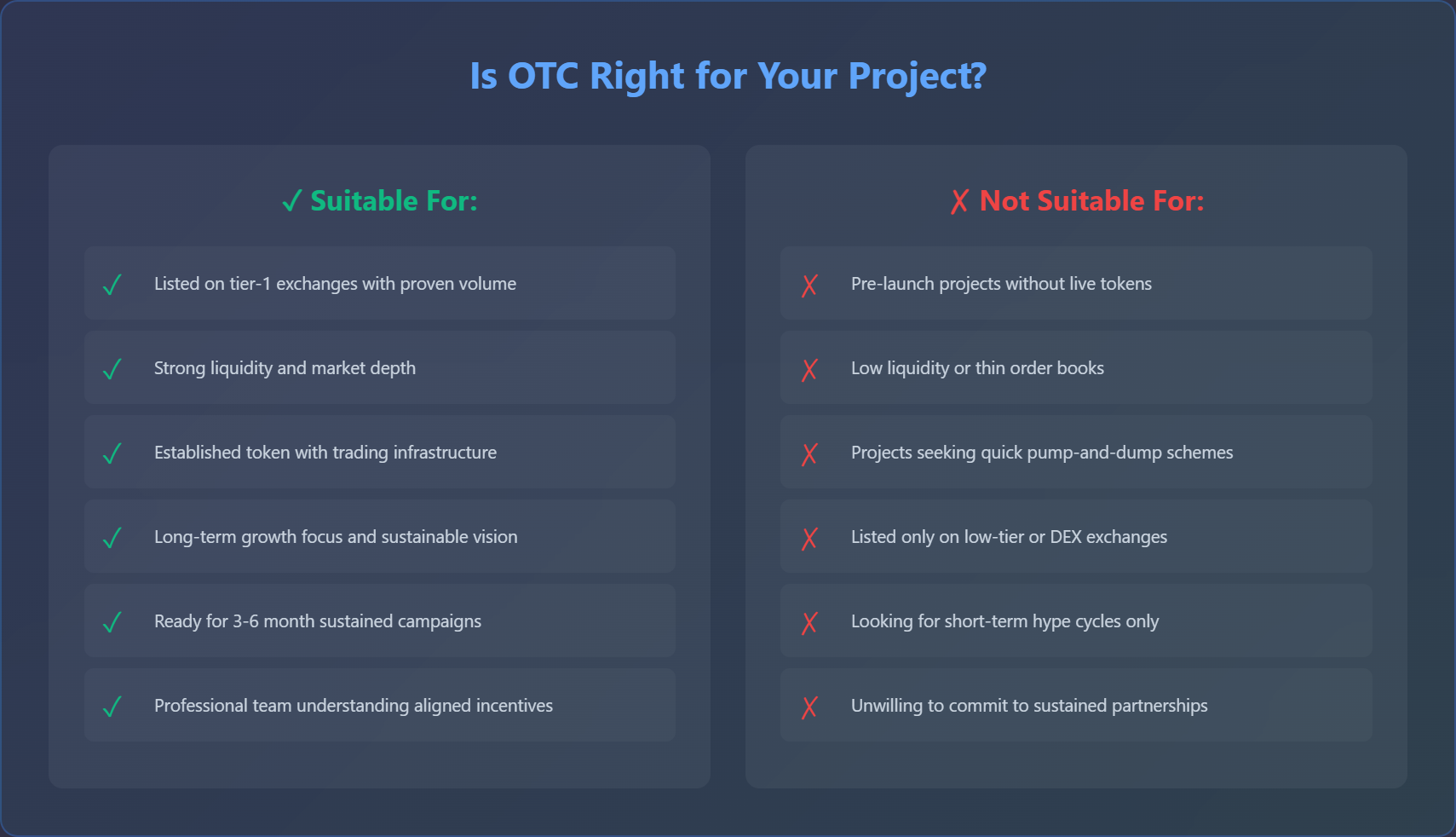 Is OTC Right for Your Project?

✓ Suitable For:

✓ Listed on tier-1 exchanges with proven volume

✓ Strong liquidity and market depth

✓ Established token with trading infrastructure

✓ Long-term growth focus and sustainable vision

✓ Ready for 3-6 month sustained campaigns

✓ Professional team understanding aligned incentives

✗ Not Suitable For:

✗ Pre-launch projects without live tokens

✗ Low liquidity or thin order books

✗ Projects seeking quick pump-and-dump schemes

✗ Listed only on low-tier or DEX exchanges

✗ Looking for short-term hype cycles only

✗ Unwilling to commit to sustained partnerships